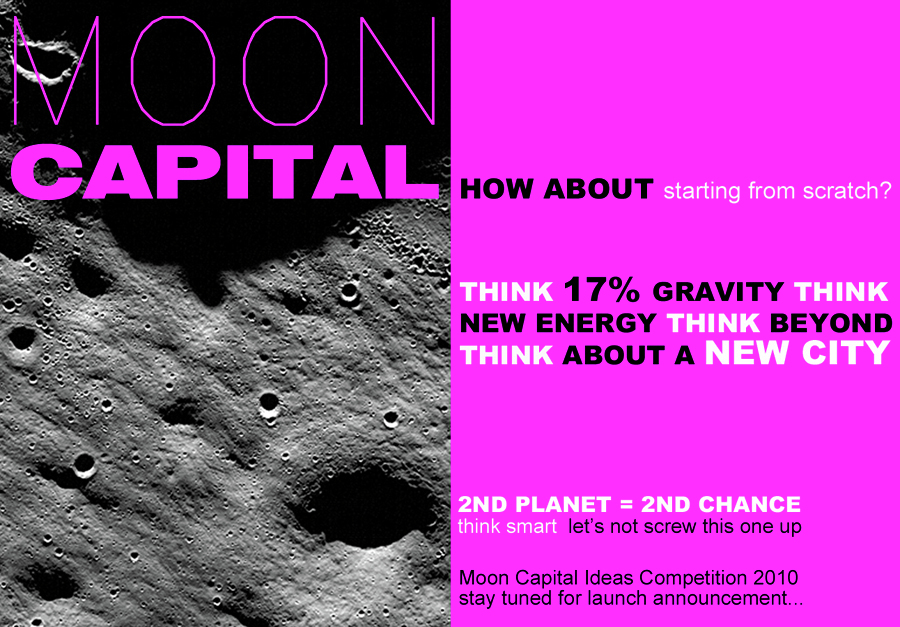 MOON
CAPITAL

HOW ABOUT starting from scratch?

THINK 17% GRAVITY THINK NEW ENERGY THINK BEYOND THINK ABOUT A NEW CITY

2ND PLANET = 2ND CHANCE
think smart let's not screw this one up

Moon Capital Ideas Competition 2010
stay tuned for launch announcement...